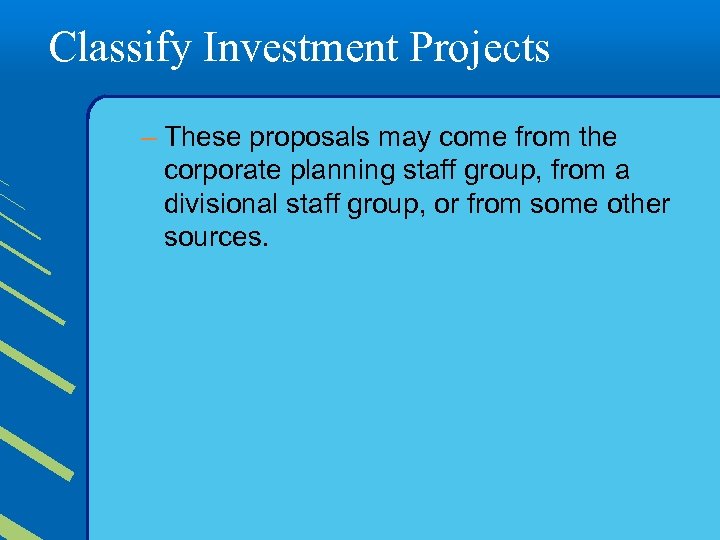 Classify Investment Projects

– These proposals may come from the corporate planning staff group, from a divisional staff group, or from some other sources.